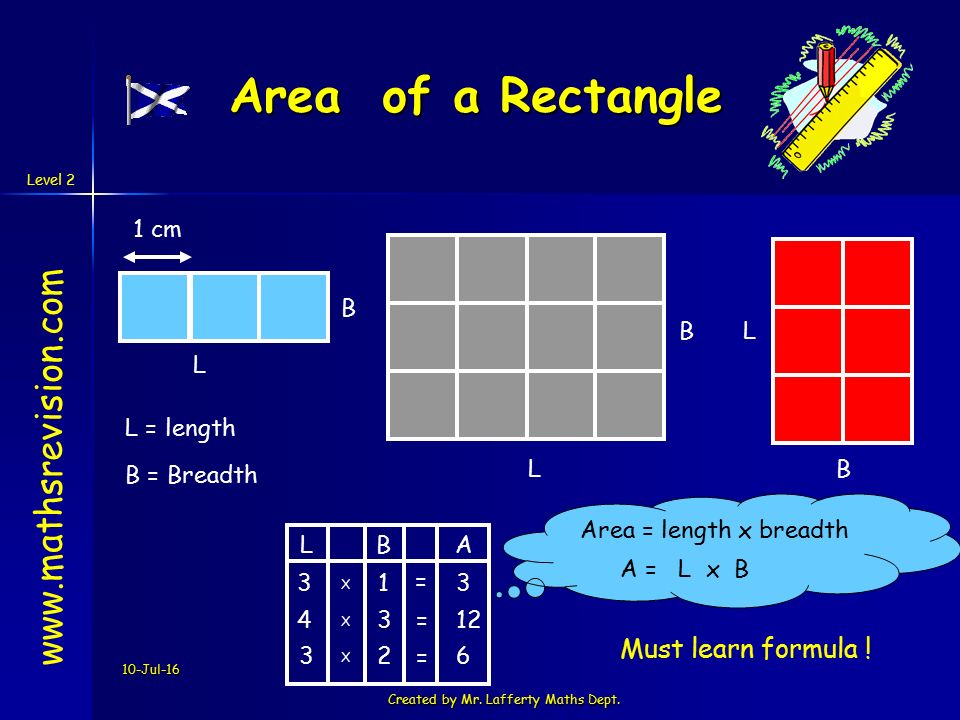 Area of a Rectangle

Level 2

www.mathsrevision.com

1 cm

B

L

B L

L B

L = length

B = Breadth

| L | | B | | A |
|---|---|---|---|---|
| 3 | x | 1 | = | 3 |
| 4 | x | 3 | = | 12 |
| 3 | x | 2 | = | 6 |

Area = length x breadth
A = L x B

Must learn formula !

10-Jul-16

Created by Mr. Lafferty Maths Dept.